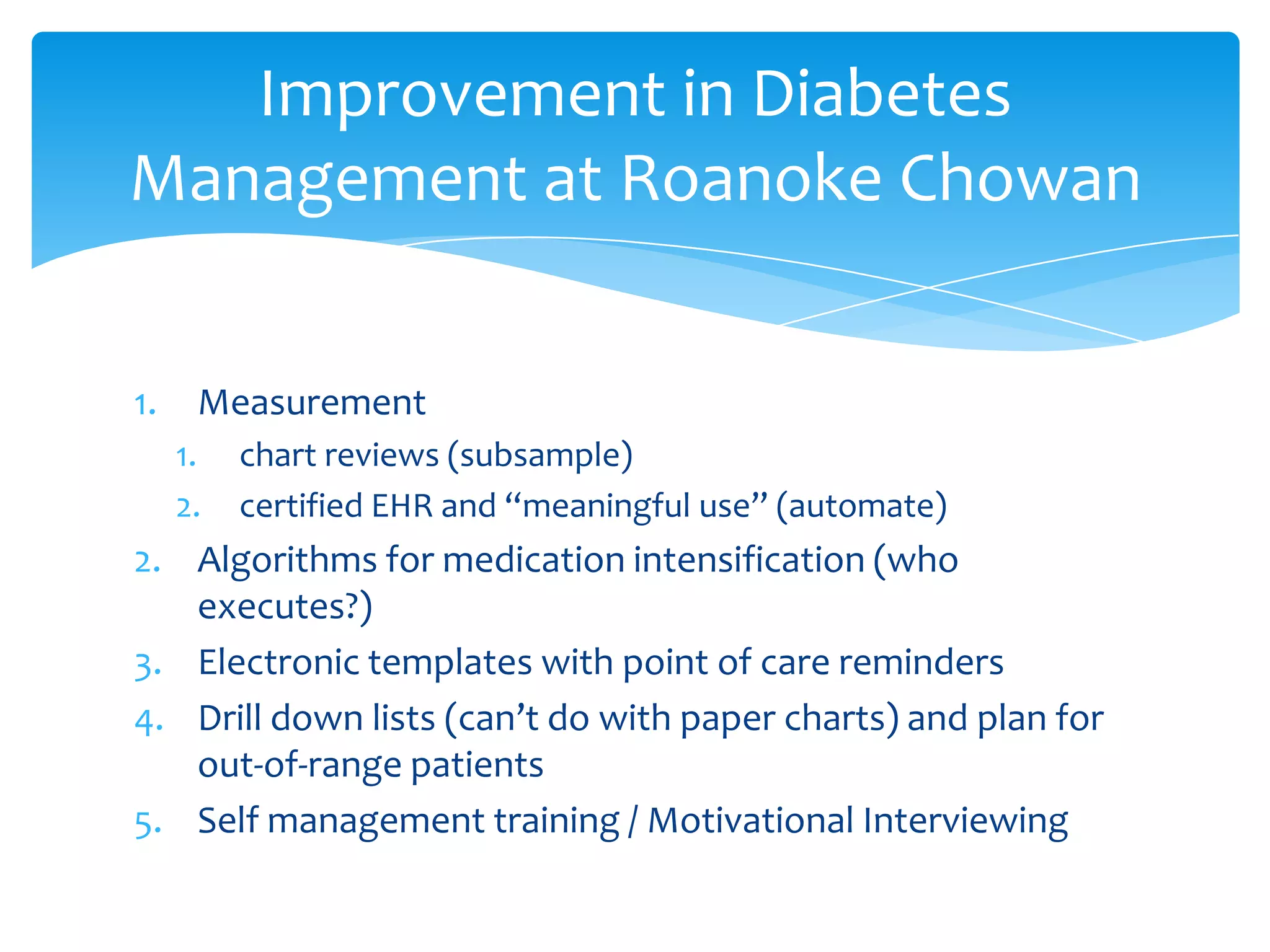 Improvement in Diabetes Management at Roanoke Chowan

1. Measurement
   1. chart reviews (subsample)
   2. certified EHR and “meaningful use” (automate)
2. Algorithms for medication intensification (who executes?)
3. Electronic templates with point of care reminders
4. Drill down lists (can’t do with paper charts) and plan for out-of-range patients
5. Self management training / Motivational Interviewing